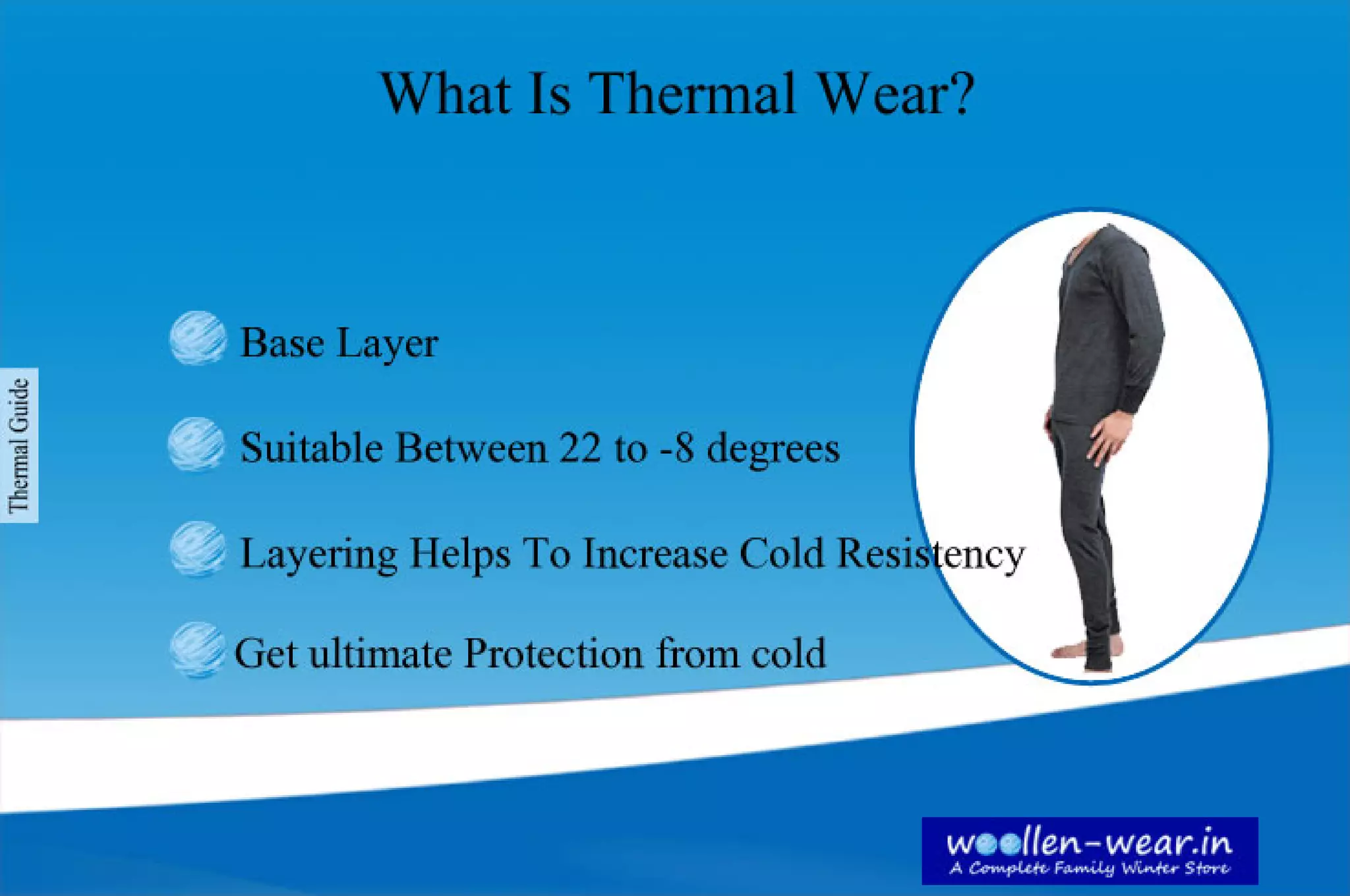 What Is Thermal Wear?

Thermal Guide

Base Layer

Suitable Between 22 to -8 degrees

Layering Helps To Increase Cold Resistency

Get ultimate Protection from cold

woollen-wear.in
A Complete Family Winter Store